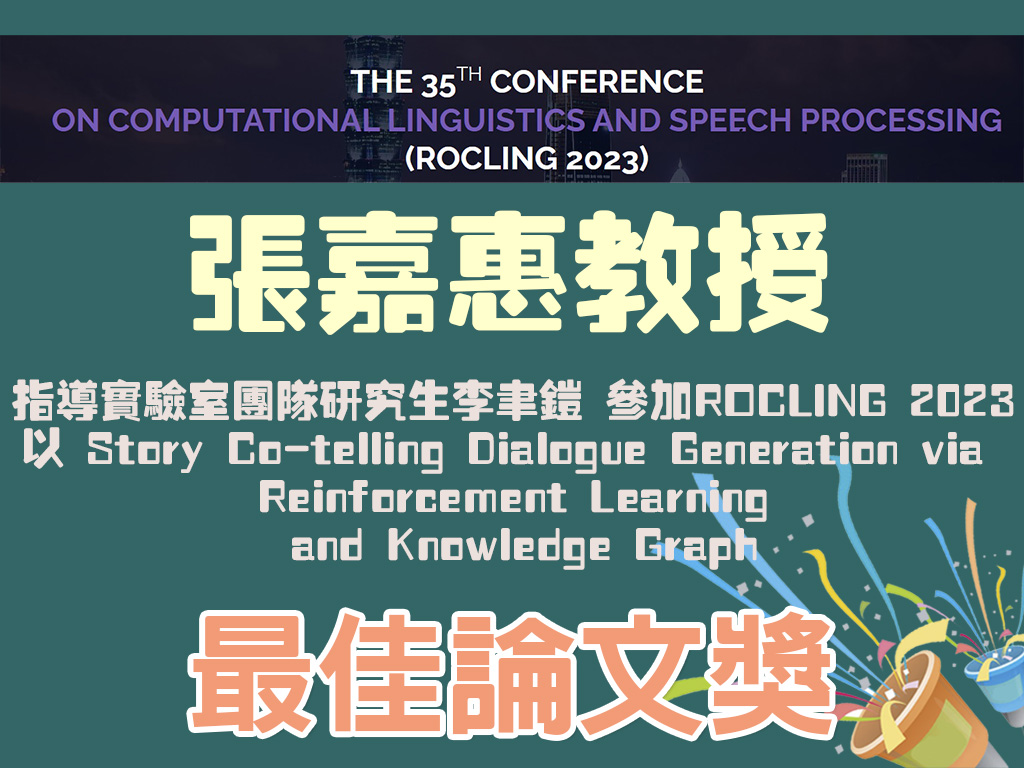 THE 35$^{TH}$ CONFERENCE
ON COMPUTATIONAL LINGUISTICS AND SPEECH PROCESSING
(ROCLING 2023)

張嘉惠教授

指導實驗室團隊研究生李聿鎧 參加ROCLING 2023
以 Story Co-telling Dialogue Generation via Reinforcement Learning and Knowledge Graph

最佳論文獎